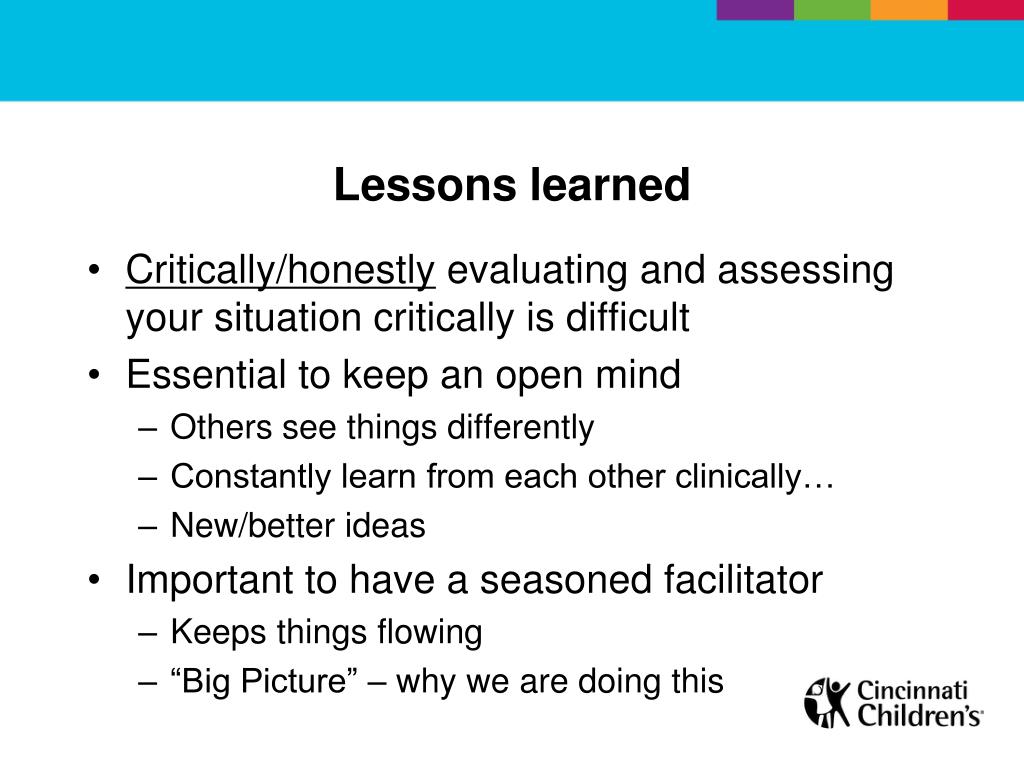 Lessons learned

• Critically/honestly evaluating and assessing your situation critically is difficult
• Essential to keep an open mind
– Others see things differently
– Constantly learn from each other clinically…
– New/better ideas
• Important to have a seasoned facilitator
– Keeps things flowing
– “Big Picture” – why we are doing this

Cincinnati Children's